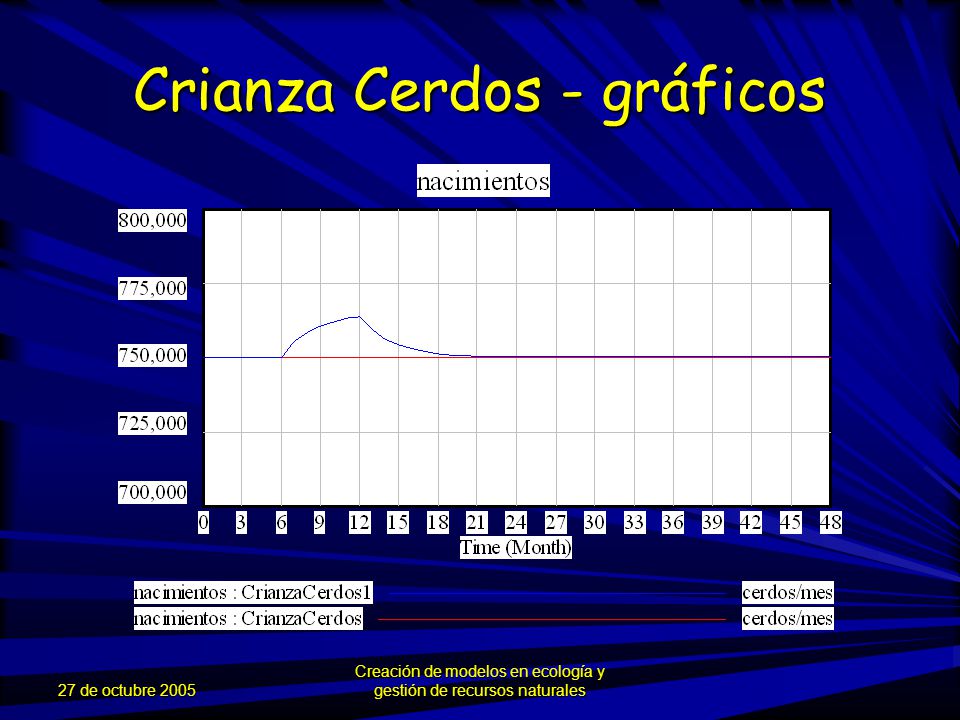 Crianza Cerdos - gráficos

nacimientos

800,000
775,000
750,000
725,000
700,000

0 3 6 9 12 15 18 21 24 27 30 33 36 39 42 45 48
Time (Month)

nacimientos : CrianzaCerdos1 cerdos/mes
nacimientos : CrianzaCerdos cerdos/mes

27 de octubre 2005

Creación de modelos en ecología y gestión de recursos naturales